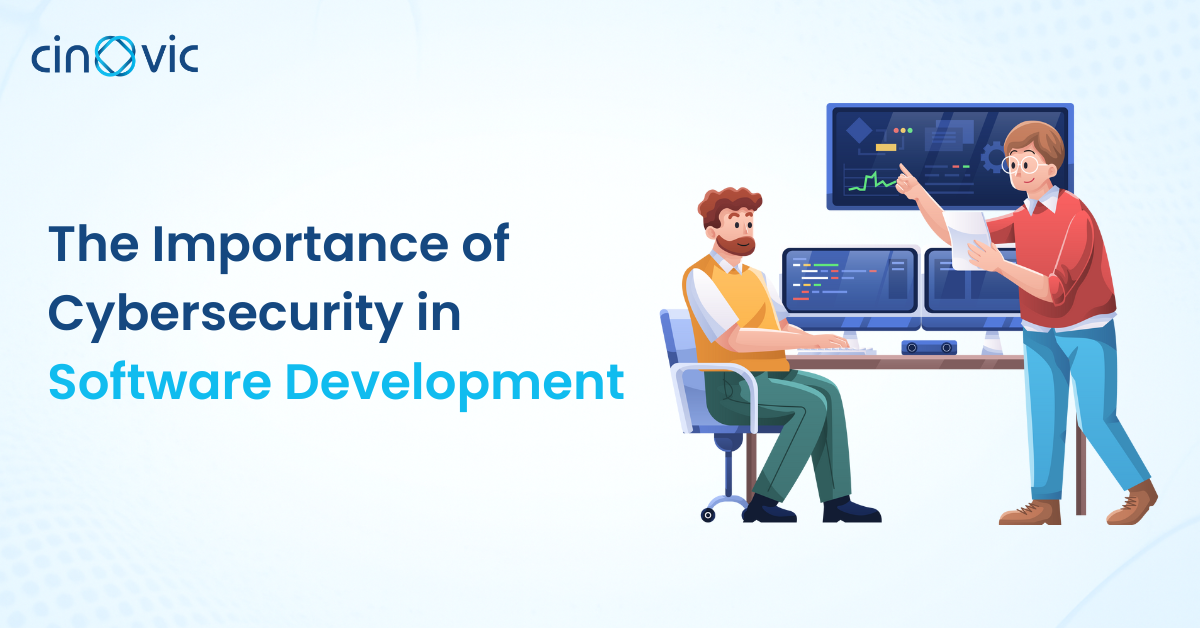 cinovic

The Importance of Cybersecurity in Software Development